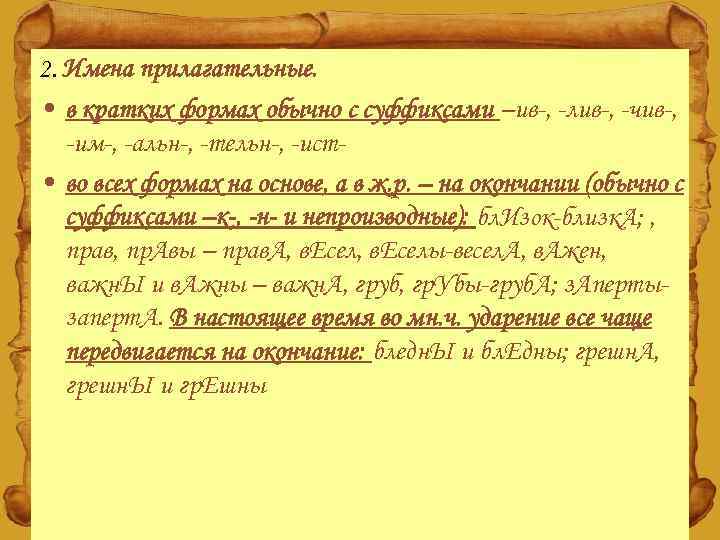 2. Имена прилагательные.

• в кратких формах обычно с суффиксами –ив-, -лив-, -чив-, -им-, -альн-, -тельн-, -ист-

• во всех формах на основе, а в ж.р. – на окончании (обычно с суффиксами –к-, -н- и непроизводные): блИзок-близкА; , прав, прАвы – правА, вЕсел, вЕселы-веселА, вАжен, важнЫ и вАжны – важнА, груб, грУбы-грубА; зАперты-запертА. В настоящее время во мн.ч. ударение все чаще передвигается на окончание: бледнЫ и блЕдны; грешнА, грешнЫ и грЕшны